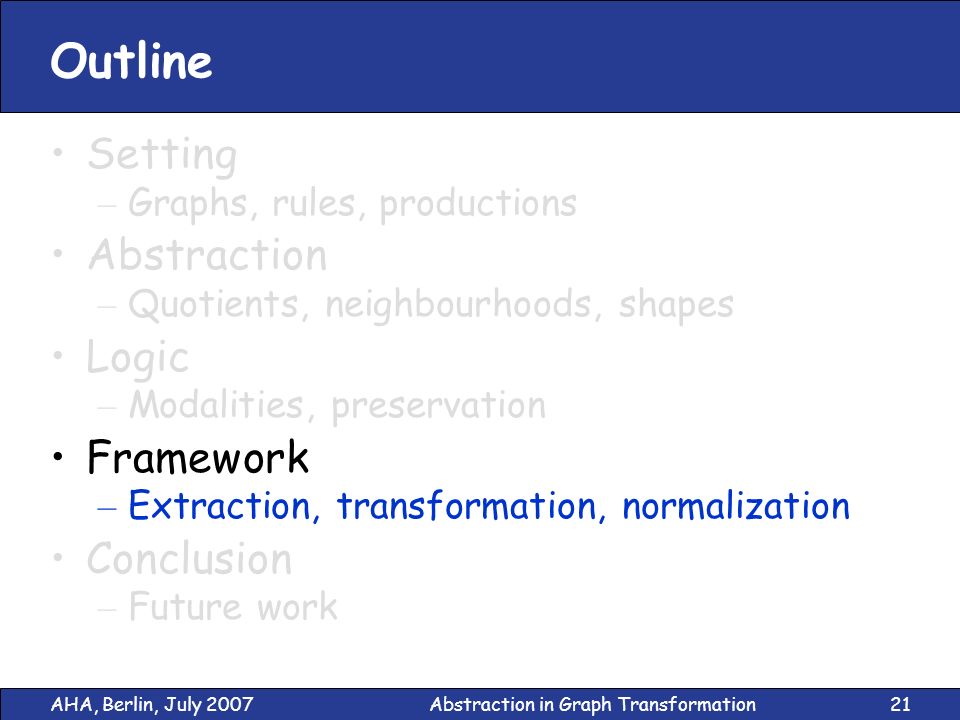 Outline

• Setting
  – Graphs, rules, productions
• Abstraction
  – Quotients, neighbourhoods, shapes
• Logic
  – Modalities, preservation
• Framework
  – Extraction, transformation, normalization
• Conclusion
  – Future work

AHA, Berlin, July 2007 Abstraction in Graph Transformation 21